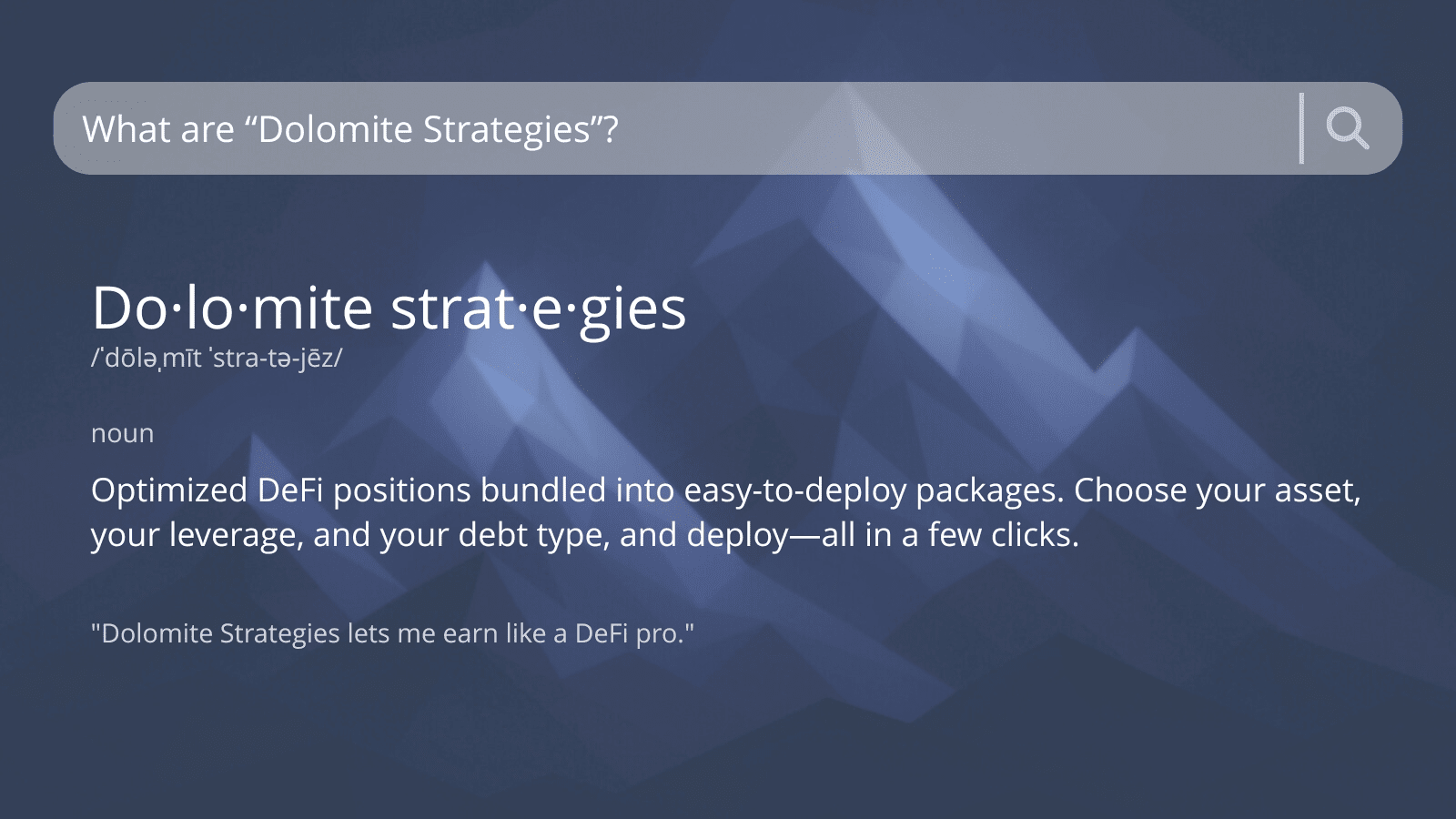 What are “Dolomite Strategies”?

Do·lo·mite strat·e·gies
/ˈdōləˌmīt ˈstra-tə-jēz/

noun

Optimized DeFi positions bundled into easy-to-deploy packages. Choose your asset, your leverage, and your debt type, and deploy—all in a few clicks.

"Dolomite Strategies lets me earn like a DeFi pro."